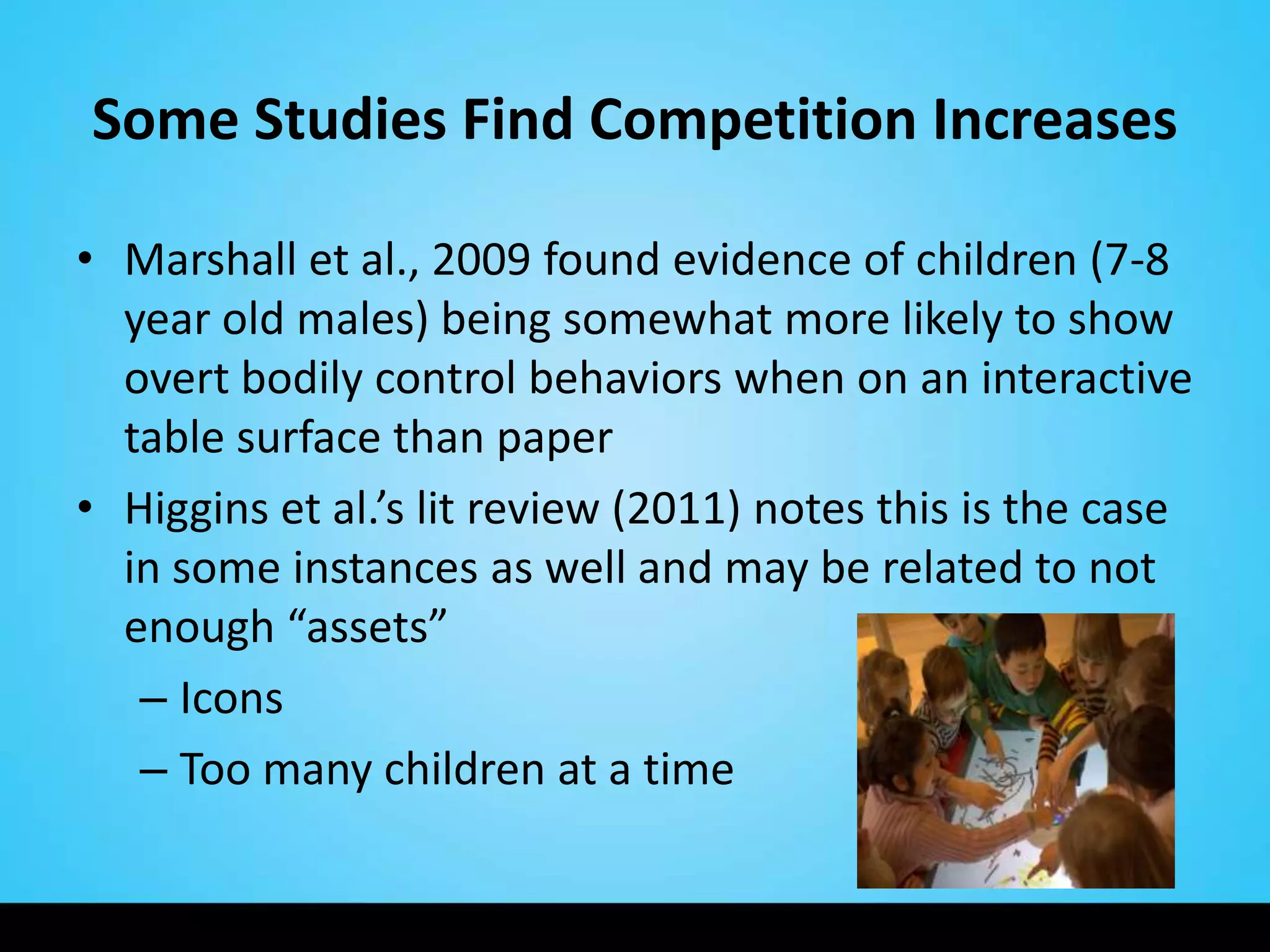 Some Studies Find Competition Increases

• Marshall et al., 2009 found evidence of children (7-8 year old males) being somewhat more likely to show overt bodily control behaviors when on an interactive table surface than paper

• Higgins et al.'s lit review (2011) notes this is the case in some instances as well and may be related to not enough "assets"
– Icons
– Too many children at a time